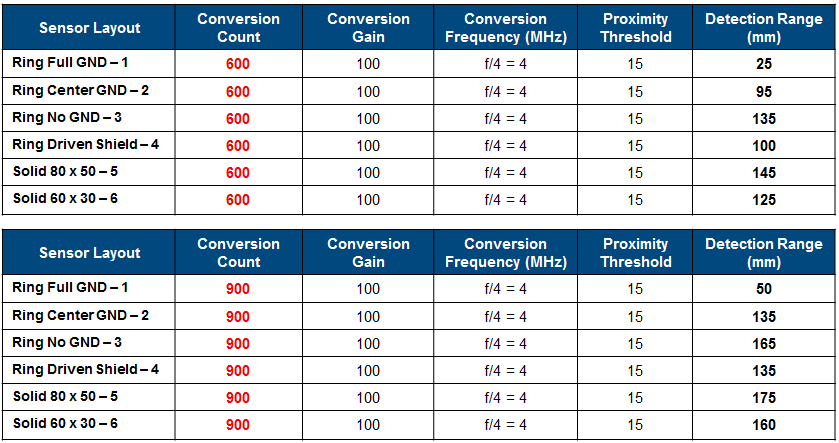 | Sensor Layout | Conversion Count | Conversion Gain | Conversion Frequency (MHz) | Proximity Threshold | Detection Range (mm) |
|---|---|---|---|---|---|
| Ring Full GND – 1 | 600 | 100 | f/4 = 4 | 15 | 25 |
| Ring Center GND – 2 | 600 | 100 | f/4 = 4 | 15 | 95 |
| Ring No GND – 3 | 600 | 100 | f/4 = 4 | 15 | 135 |
| Ring Driven Shield – 4 | 600 | 100 | f/4 = 4 | 15 | 100 |
| Solid 80 x 50 – 5 | 600 | 100 | f/4 = 4 | 15 | 145 |
| Solid 60 x 30 – 6 | 600 | 100 | f/4 = 4 | 15 | 125 |

| Sensor Layout | Conversion Count | Conversion Gain | Conversion Frequency (MHz) | Proximity Threshold | Detection Range (mm) |
|---|---|---|---|---|---|
| Ring Full GND – 1 | 900 | 100 | f/4 = 4 | 15 | 50 |
| Ring Center GND – 2 | 900 | 100 | f/4 = 4 | 15 | 135 |
| Ring No GND – 3 | 900 | 100 | f/4 = 4 | 15 | 165 |
| Ring Driven Shield – 4 | 900 | 100 | f/4 = 4 | 15 | 135 |
| Solid 80 x 50 – 5 | 900 | 100 | f/4 = 4 | 15 | 175 |
| Solid 60 x 30 – 6 | 900 | 100 | f/4 = 4 | 15 | 160 |